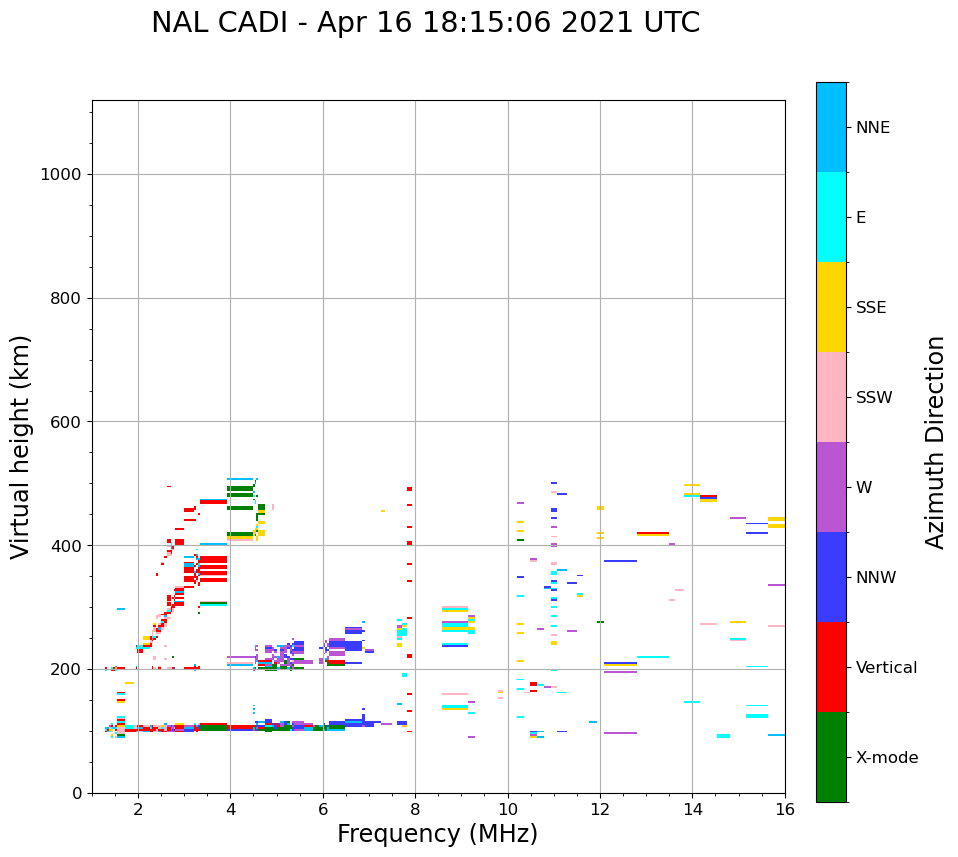 NAL CADI - Apr 16 18:15:06 2021 UTC

Virtual height (km)

1000
800
600
400
200
0

2
4
6
8
10
12
14
16

Frequency (MHz)

NNE
E
SSE
SSW
W
NNW
Vertical
X-mode

Azimuth Direction